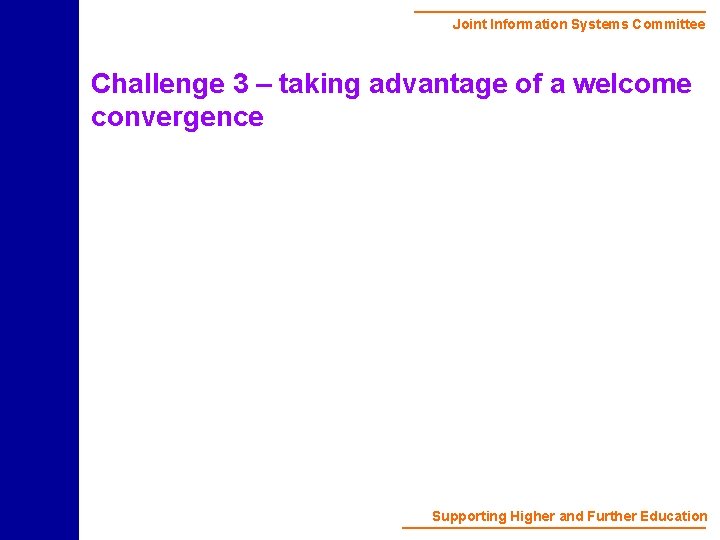 Joint Information Systems Committee

Challenge 3 – taking advantage of a welcome convergence

Supporting Higher and Further Education